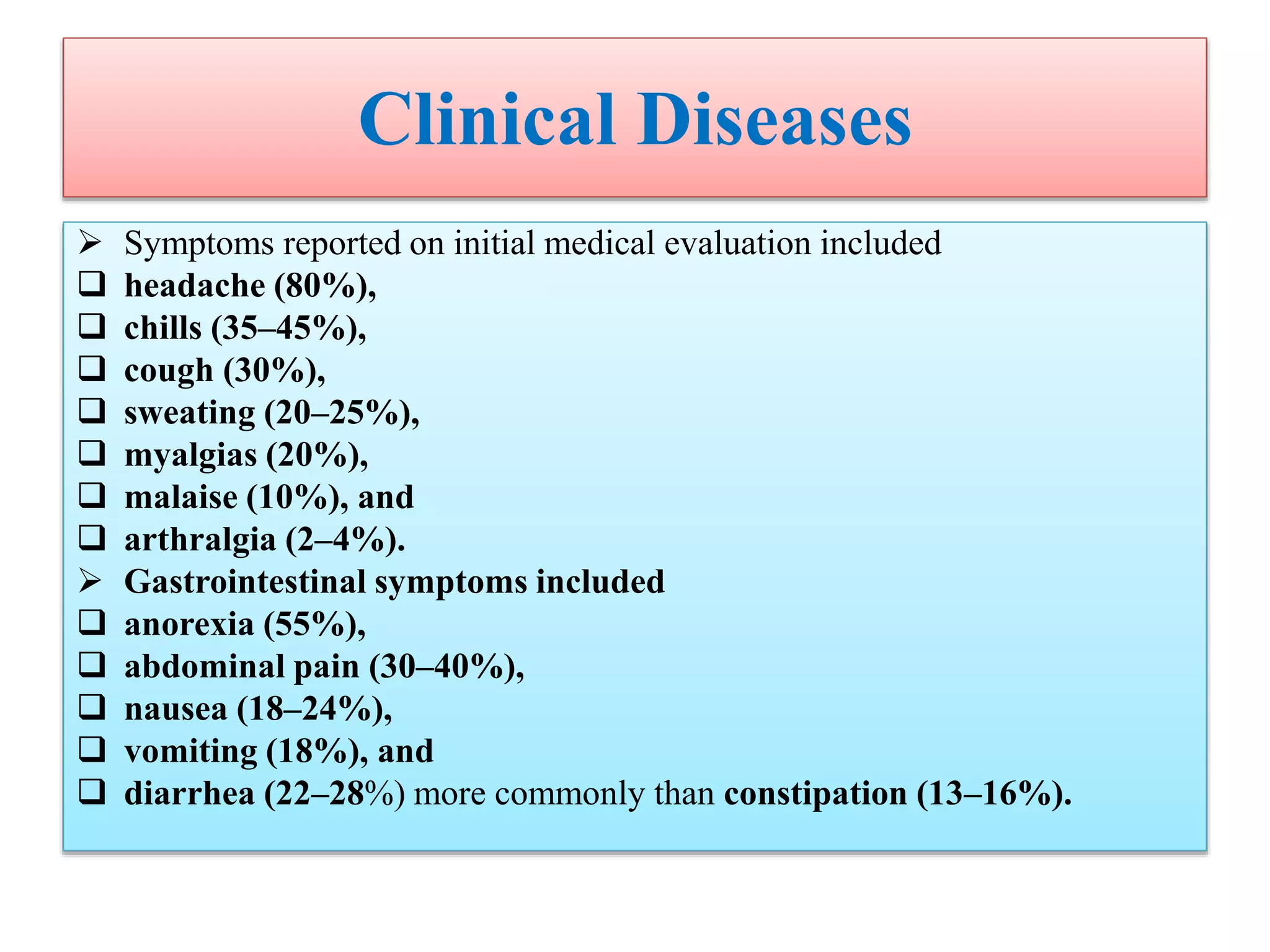 Clinical Diseases

➢ Symptoms reported on initial medical evaluation included
❑ headache (80%),
❑ chills (35–45%),
❑ cough (30%),
❑ sweating (20–25%),
❑ myalgias (20%),
❑ malaise (10%), and
❑ arthralgia (2–4%).
➢ Gastrointestinal symptoms included
❑ anorexia (55%),
❑ abdominal pain (30–40%),
❑ nausea (18–24%),
❑ vomiting (18%), and
❑ diarrhea (22–28%) more commonly than constipation (13–16%).